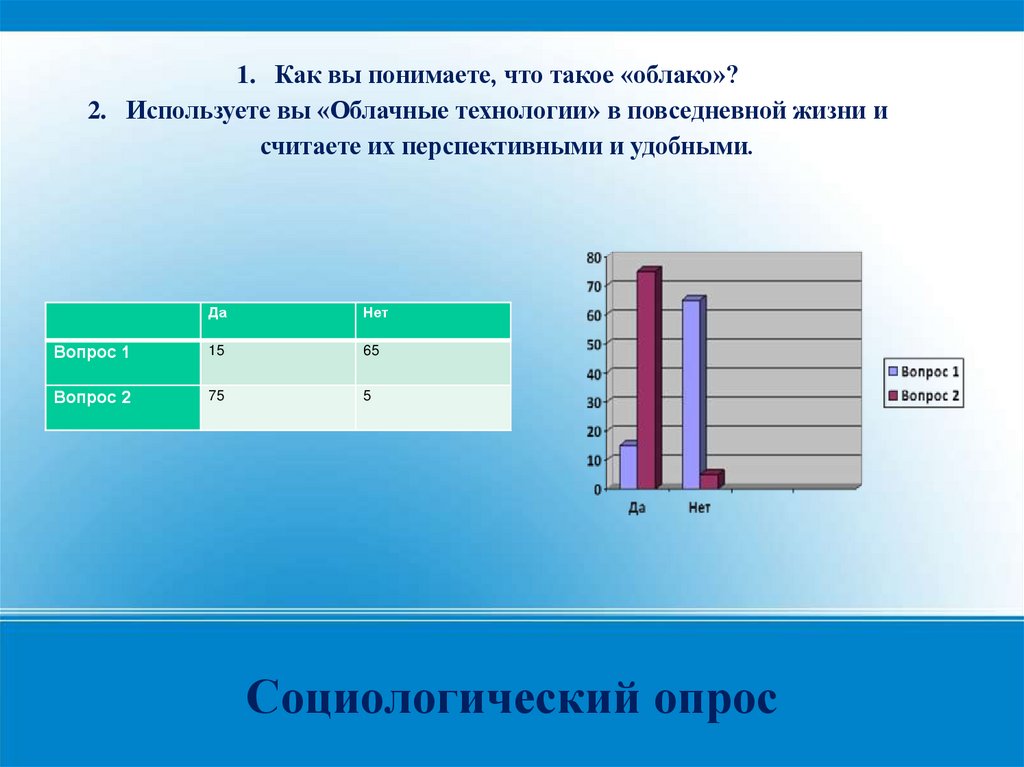 1. Как вы понимаете, что такое «облако»?

2. Используете вы «Облачные технологии» в повседневной жизни и считаете их перспективными и удобными.

| | Да | Нет |
|---|---|---|
| Вопрос 1 | 15 | 65 |
| Вопрос 2 | 75 | 5 |

80
70
60
50
40
30
20
10
0
Да
Нет
Вопрос 1
Вопрос 2

Социологический опрос